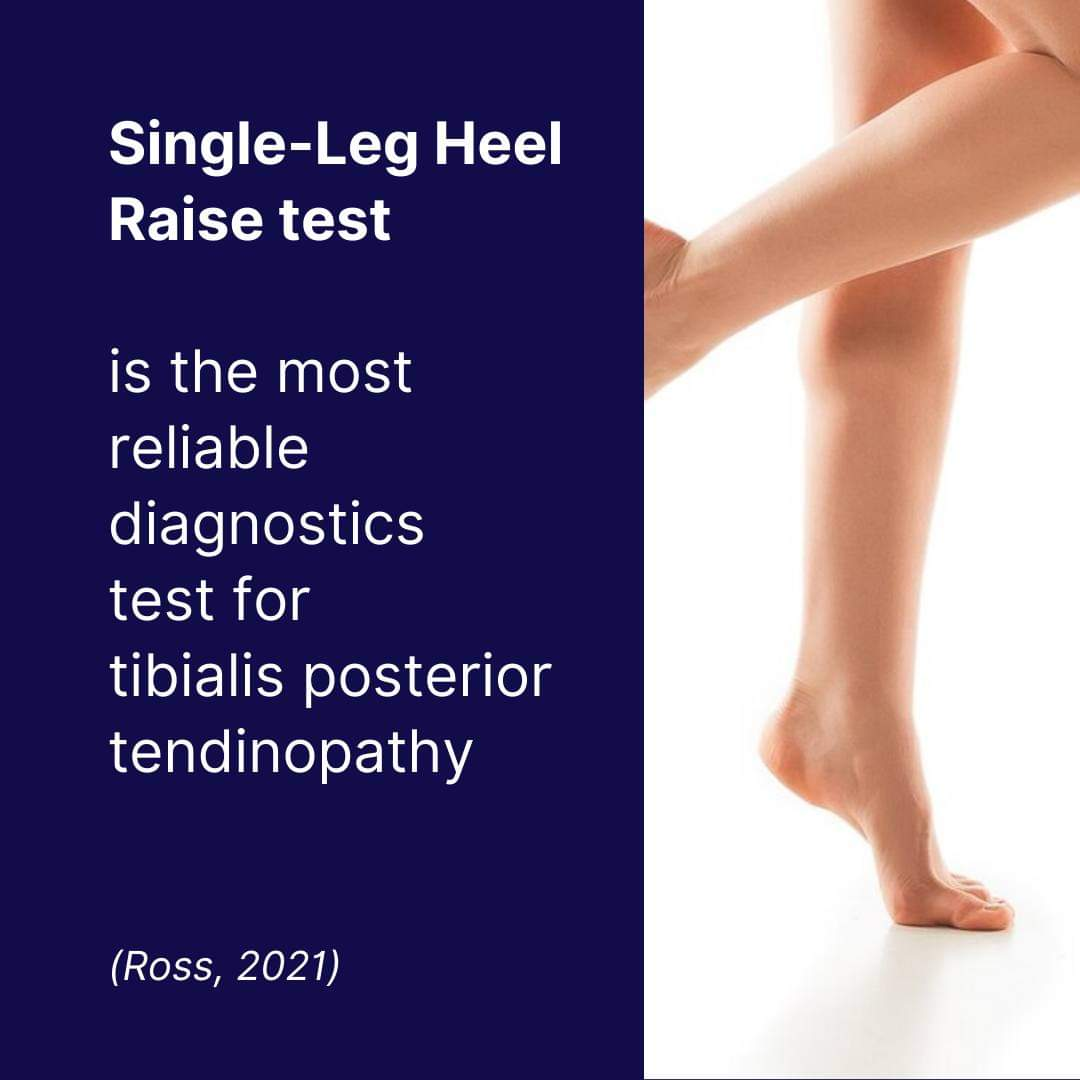 Single-Leg Heel Raise test

is the most reliable diagnostics test for tibialis posterior tendinopathy

(Ross, 2021)